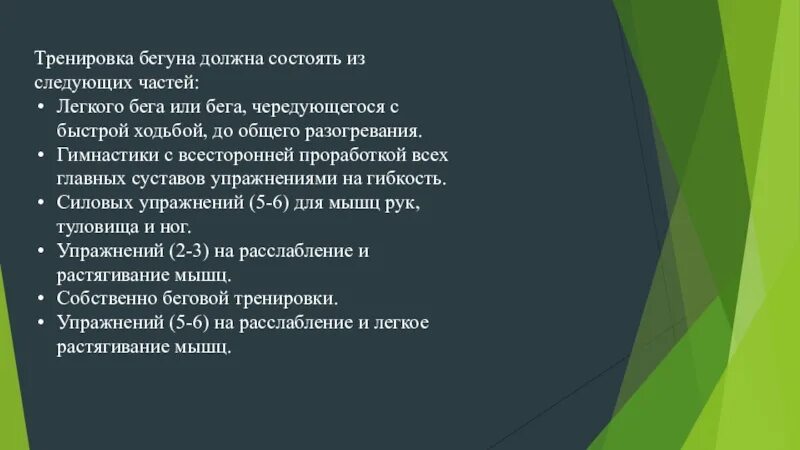 Тренировка бегуна должна состоять из следующих частей:

• Легкого бега или бега, чередующегося с быстрой ходьбой, до общего разогревания.
• Гимнастики с всесторонней проработкой всех главных суставов упражнениями на гибкость.
• Силовых упражнений (5-6) для мышц рук, туловища и ног.
• Упражнений (2-3) на расслабление и растягивание мышц.
• Собственно беговой тренировки.
• Упражнений (5-6) на расслабление и легкое растягивание мышц.